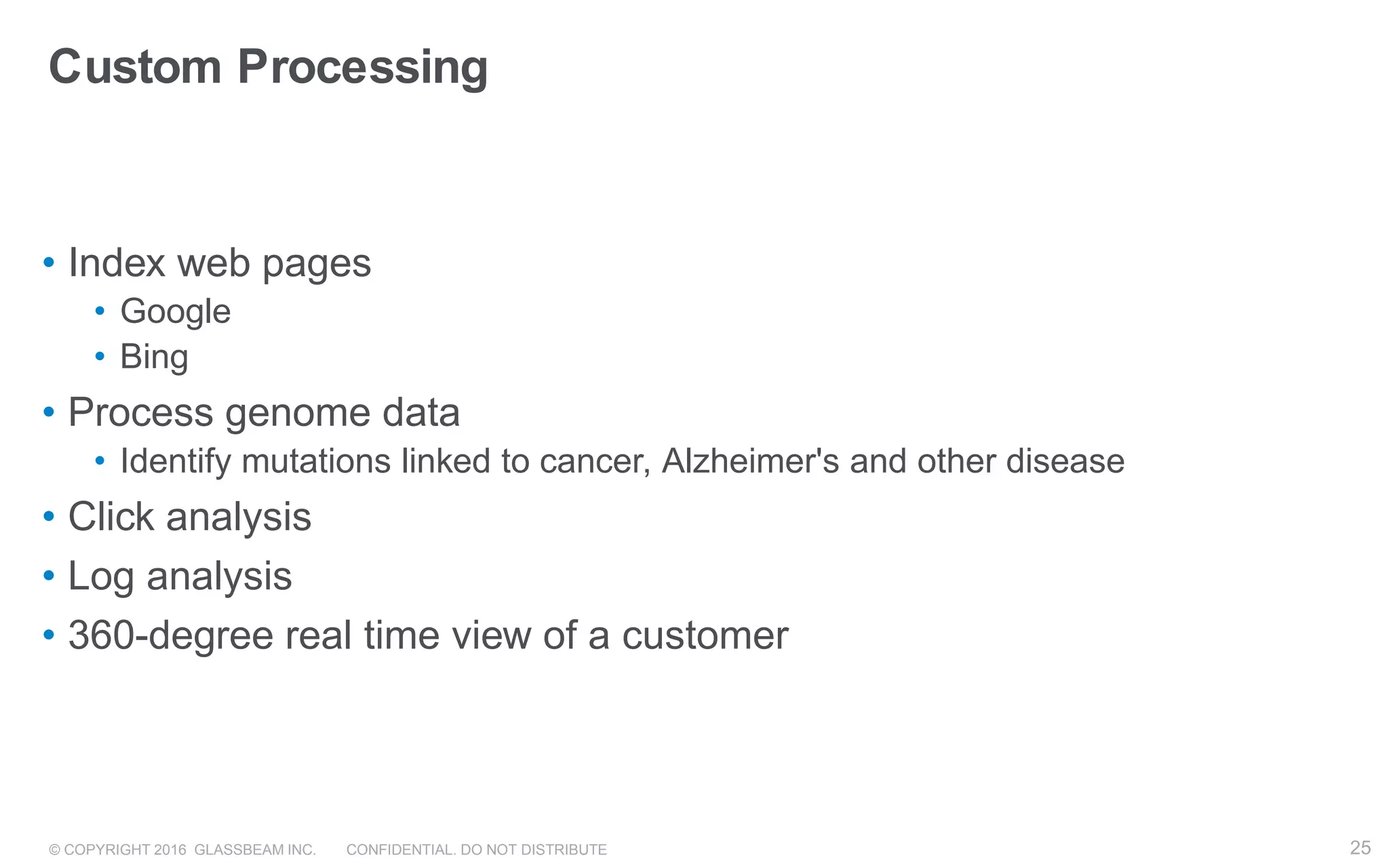 Custom Processing

• Index web pages
  • Google
  • Bing
• Process genome data
  • Identify mutations linked to cancer, Alzheimer's and other disease
• Click analysis
• Log analysis
• 360-degree real time view of a customer

© COPYRIGHT 2016 GLASSBEAM INC. CONFIDENTIAL. DO NOT DISTRIBUTE 25